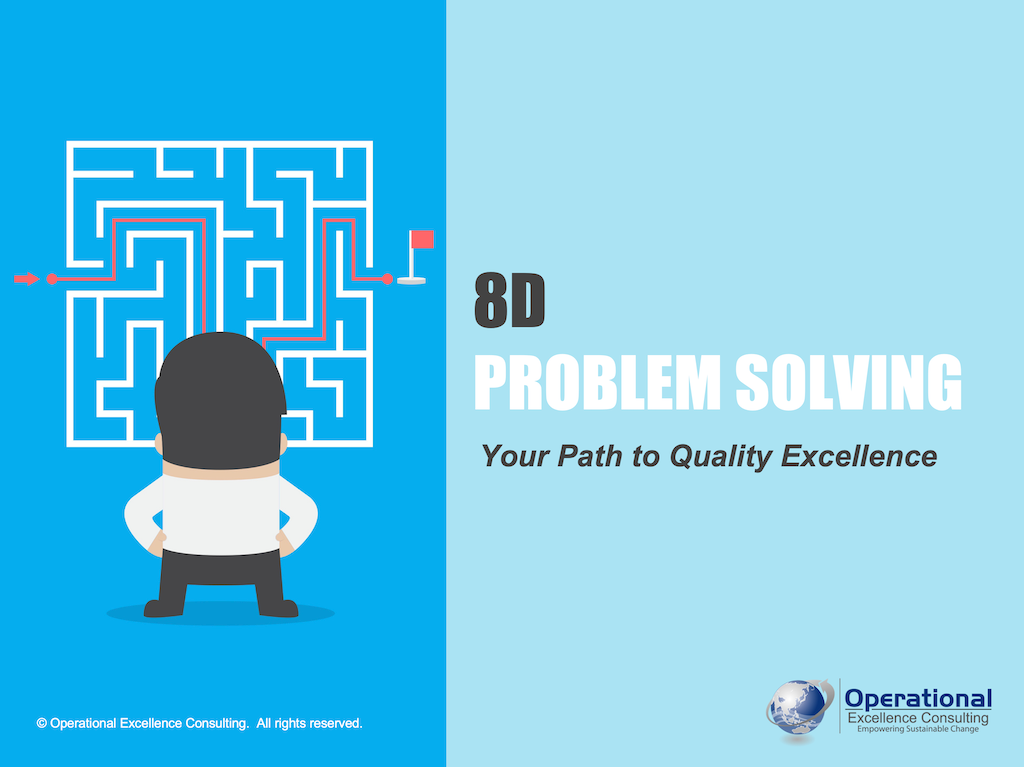 8D

PROBLEM SOLVING

Your Path to Quality Excellence

© Operational Excellence Consulting. All rights reserved.

Operational
Excellence Consulting
Empowering Sustainable Change